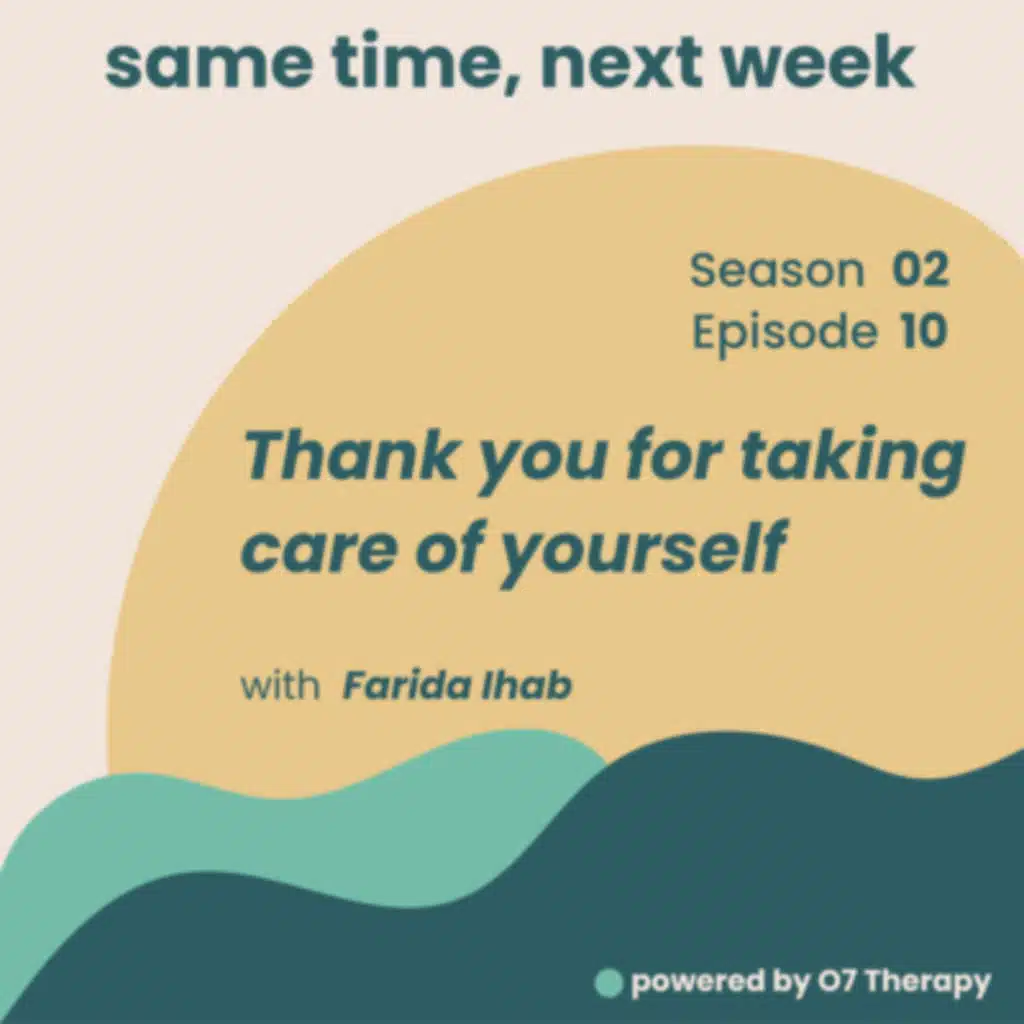 same time, next week

Season 02
Episode 10

Thank you for taking care of yourself

with Farida Ihab

powered by O7 Therapy